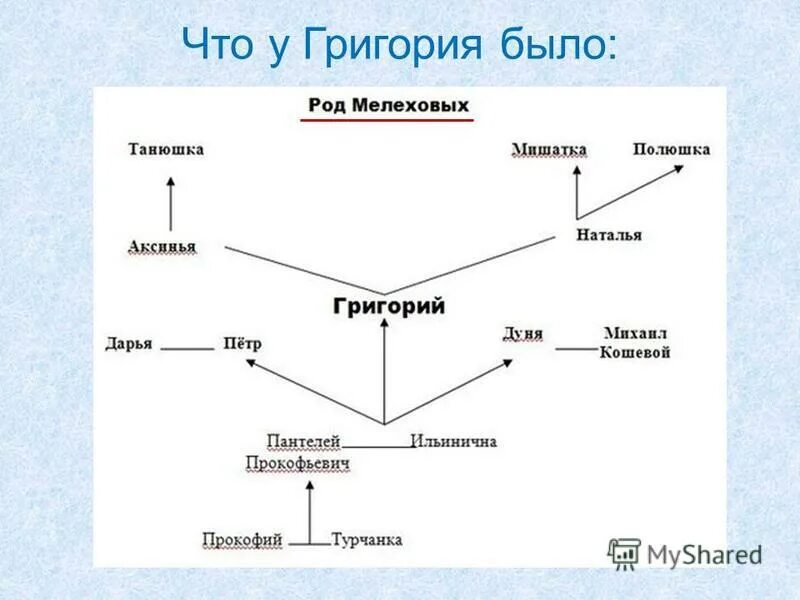 Что у Григория было:

Род Мелеховых

Танюшка

Мишатка

Полюшка

Аксинья

Наталья

Григорий

Дарья

Пётр

Дуня

Михаил Кошевой

Пантелей Прокофьевич

Ильинична

Прокофий

Турчанка

MyShared